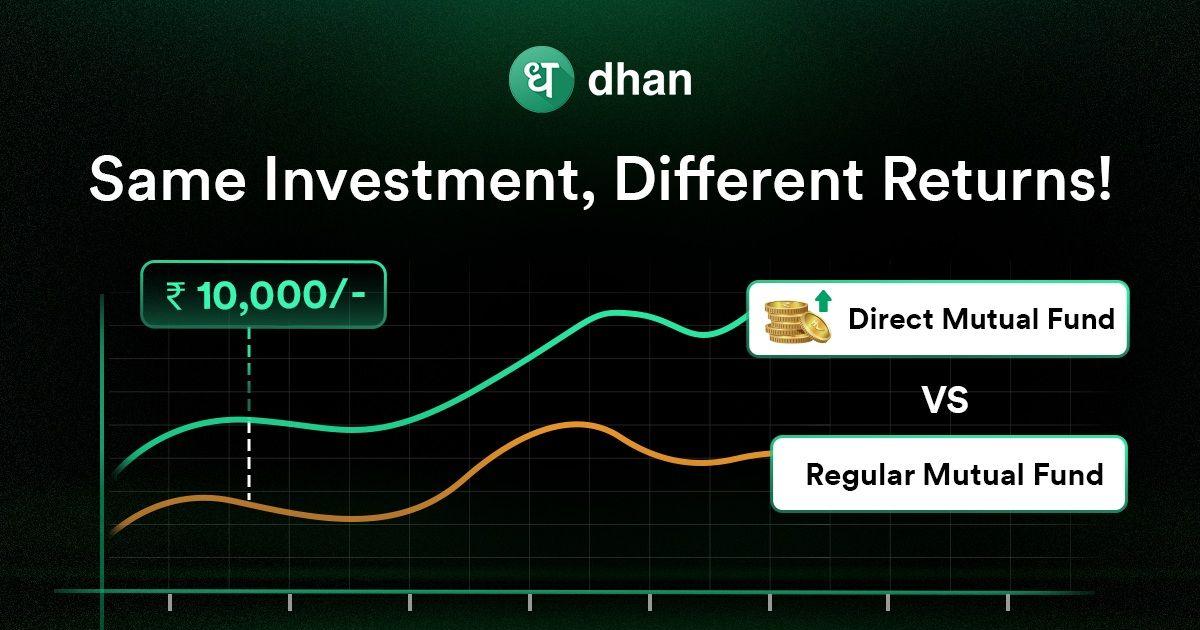 ध dhan

Same Investment, Different Returns!

₹ 10,000/-

Direct Mutual Fund

VS

Regular Mutual Fund